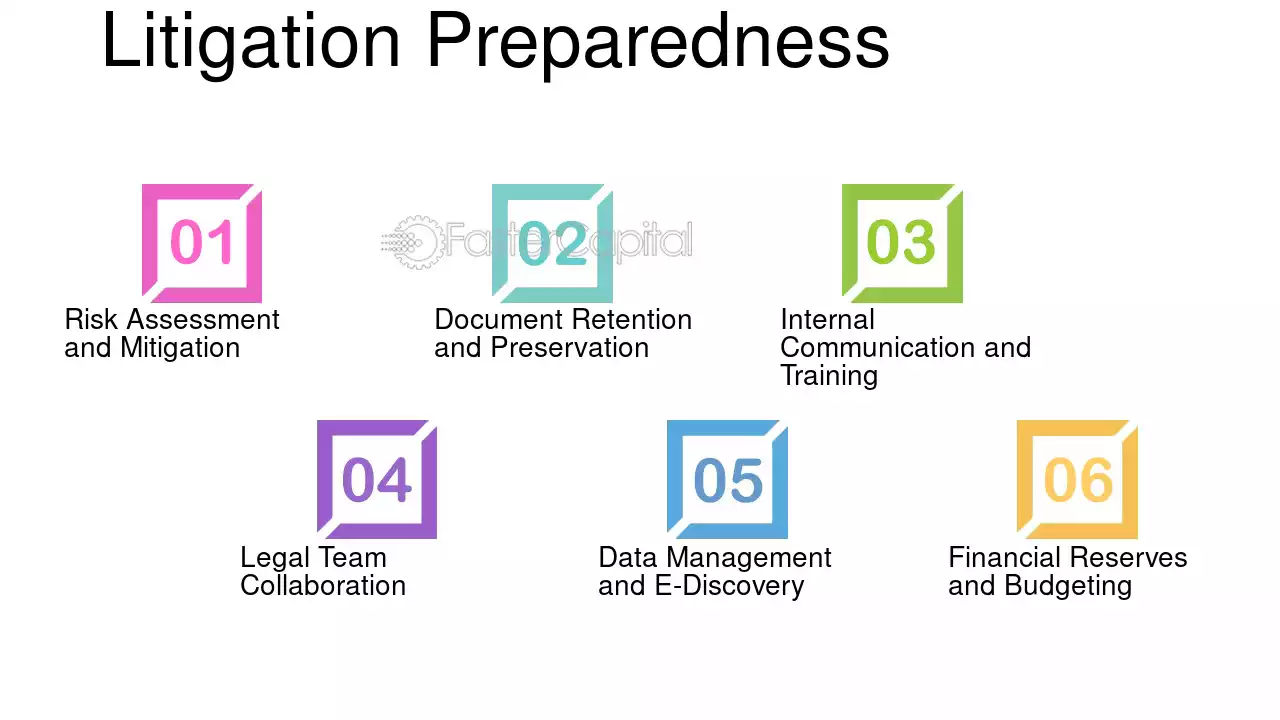 Litigation Preparedness

01

Risk Assessment and Mitigation

02

Document Retention and Preservation

03

Internal Communication and Training

04

Legal Team Collaboration

05

Data Management and E-Discovery

06

Financial Reserves and Budgeting

FasterCapital